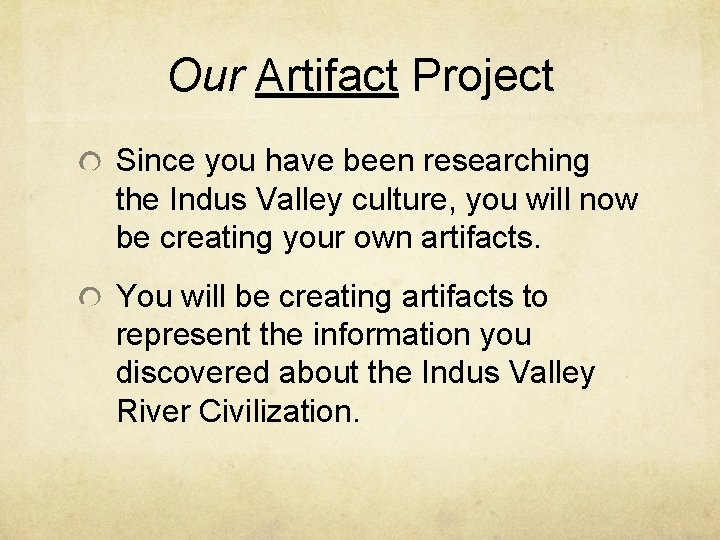 Our Artifact Project

Since you have been researching the Indus Valley culture, you will now be creating your own artifacts.

You will be creating artifacts to represent the information you discovered about the Indus Valley River Civilization.